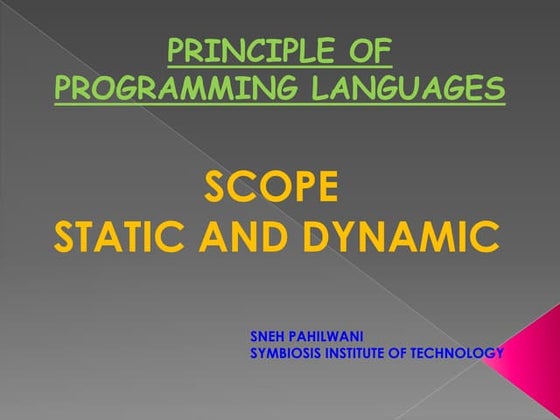 PRINCIPLE OF
PROGRAMMING LANGUAGES

SCOPE
STATIC AND DYNAMIC

SNEH PAHILWANI
SYMBIOSIS INSTITUTE OF TECHNOLOGY